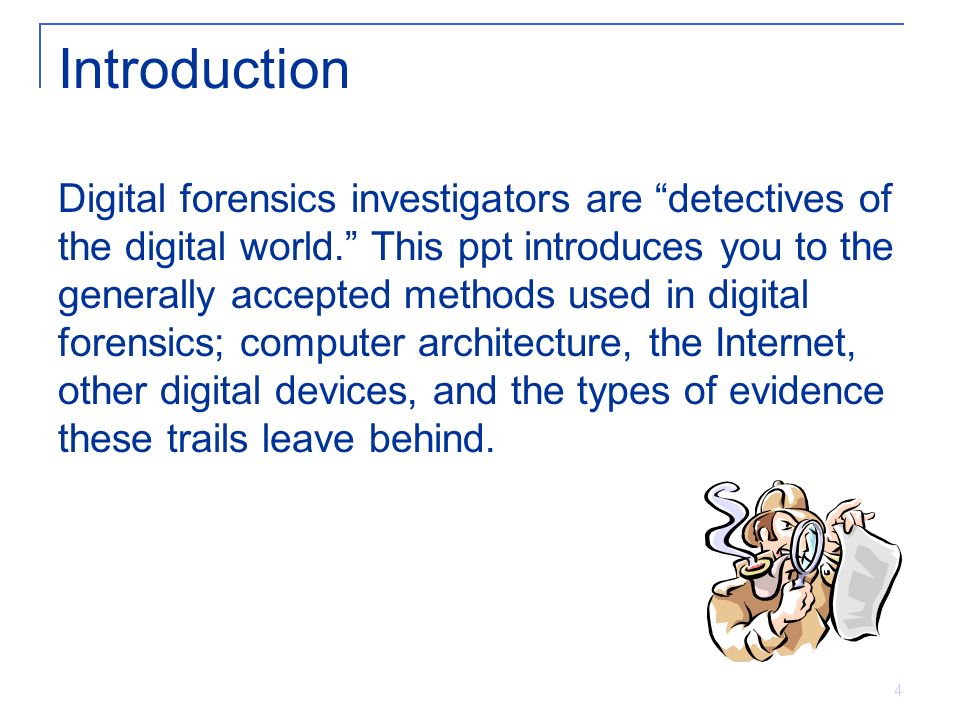 Introduction

Digital forensics investigators are “detectives of the digital world.” This ppt introduces you to the generally accepted methods used in digital forensics; computer architecture, the Internet, other digital devices, and the types of evidence these trails leave behind.

4